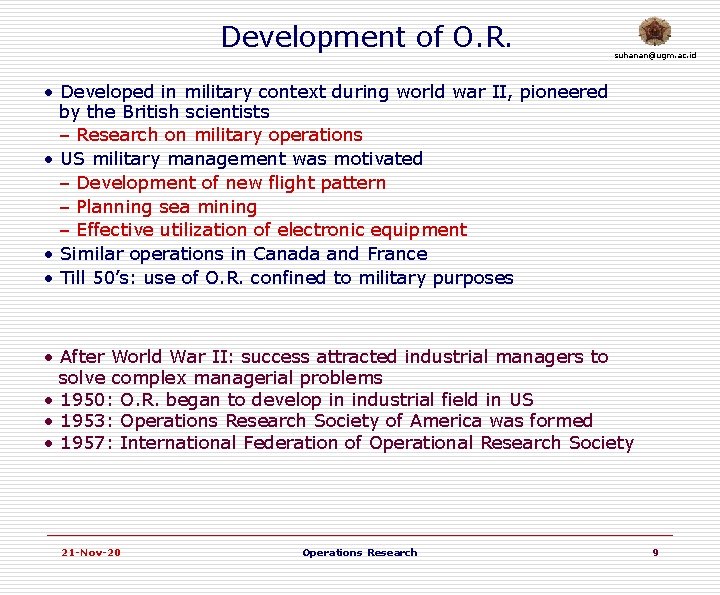 Development of O.R.

suhanan@ugm.ac.id

• Developed in military context during world war II, pioneered by the British scientists
– Research on military operations
• US military management was motivated
– Development of new flight pattern
– Planning sea mining
– Effective utilization of electronic equipment
• Similar operations in Canada and France
• Till 50's: use of O.R. confined to military purposes

• After World War II: success attracted industrial managers to solve complex managerial problems
• 1950: O.R. began to develop in industrial field in US
• 1953: Operations Research Society of America was formed
• 1957: International Federation of Operational Research Society

21-Nov-20

Operations Research

9